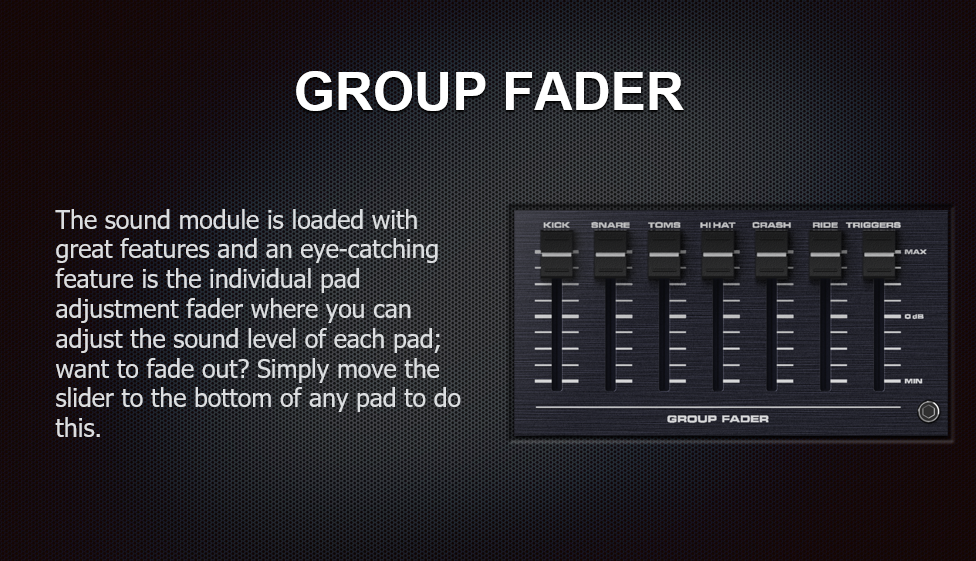 GROUP FADER

The sound module is loaded with great features and an eye-catching feature is the individual pad adjustment fader where you can adjust the sound level of each pad; want to fade out? Simply move the slider to the bottom of any pad to do this.

KICK SNARE TOMS HI HAT CRASH RIDE TRIGGERS

MAX

0 dB

MIN

GROUP FADER